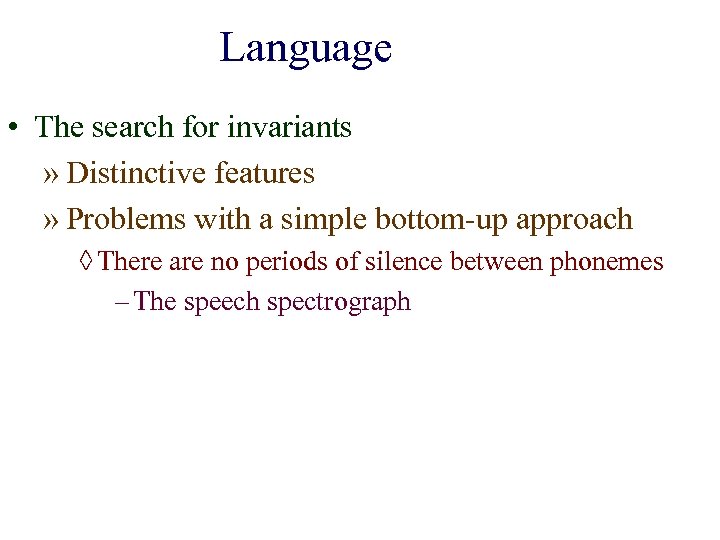 Language

• The search for invariants

» Distinctive features

» Problems with a simple bottom-up approach

◊ There are no periods of silence between phonemes

– The speech spectrograph